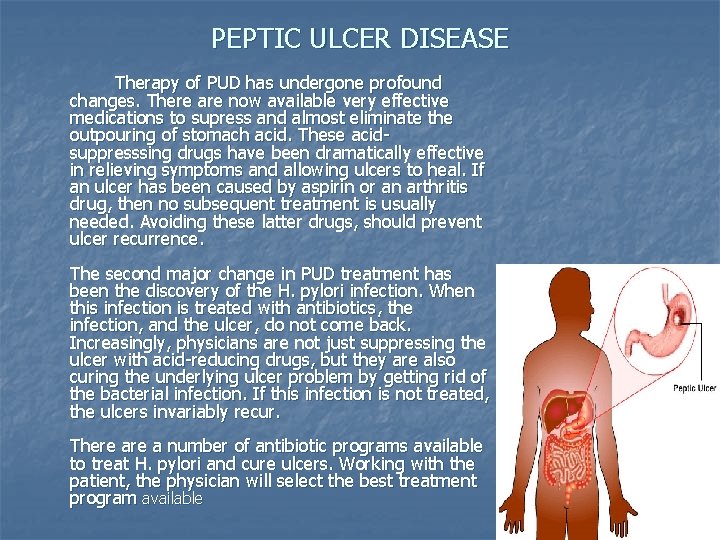 PEPTIC ULCER DISEASE

Therapy of PUD has undergone profound changes. There are now available very effective medications to supress and almost eliminate the outpouring of stomach acid. These acid-suppresssing drugs have been dramatically effective in relieving symptoms and allowing ulcers to heal. If an ulcer has been caused by aspirin or an arthritis drug, then no subsequent treatment is usually needed. Avoiding these latter drugs, should prevent ulcer recurrence.

The second major change in PUD treatment has been the discovery of the H. pylori infection. When this infection is treated with antibiotics, the infection, and the ulcer, do not come back. Increasingly, physicians are not just suppressing the ulcer with acid-reducing drugs, but they are also curing the underlying ulcer problem by getting rid of the bacterial infection. If this infection is not treated, the ulcers invariably recur.

There are a number of antibiotic programs available to treat H. pylori and cure ulcers. Working with the patient, the physician will select the best treatment program available

Peptic Ulcer